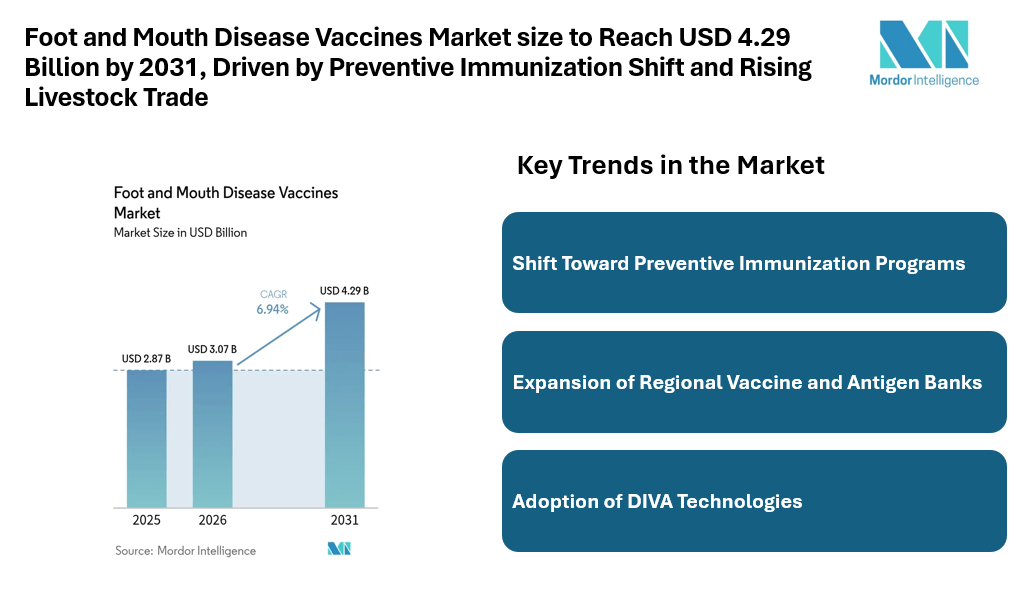 Foot and Mouth Disease Vaccines Market size to Reach USD 4.29 Billion by 2031, Driven by Preventive Immunization Shift and Rising Livestock Trade

Mordor Intelligence

Foot and Mouth Disease Vaccines Market
Market Size in USD Billion

CAGR 6.94%

USD 2.87 B
USD 3.07 B
USD 4.29 B

2025
2026
2031

Source: Mordor Intelligence

Key Trends in the Market

Shift Toward Preventive Immunization Programs

Expansion of Regional Vaccine and Antigen Banks

Adoption of DIVA Technologies